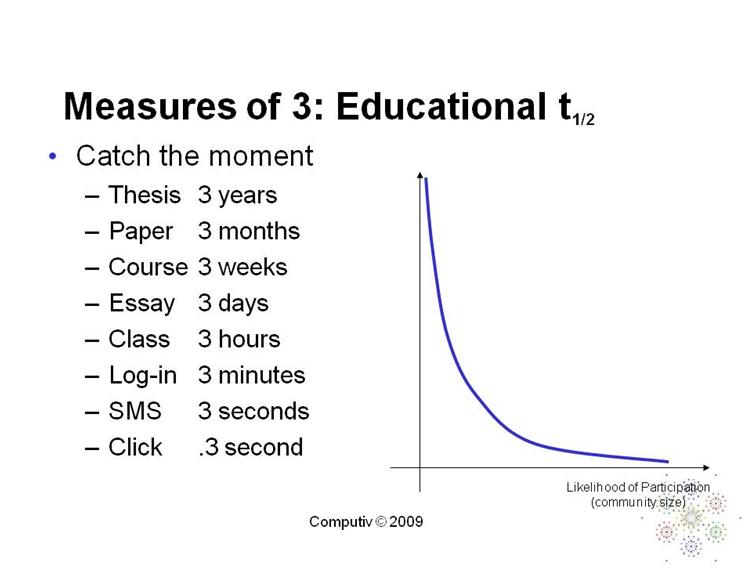 Measures of 3: Educational $t_{1/2}$

• Catch the moment
– Thesis 3 years
– Paper 3 months
– Course 3 weeks
– Essay 3 days
– Class 3 hours
– Log-in 3 minutes
– SMS 3 seconds
– Click .3 second

Likelihood of Participation (community size)

Computiv © 2009